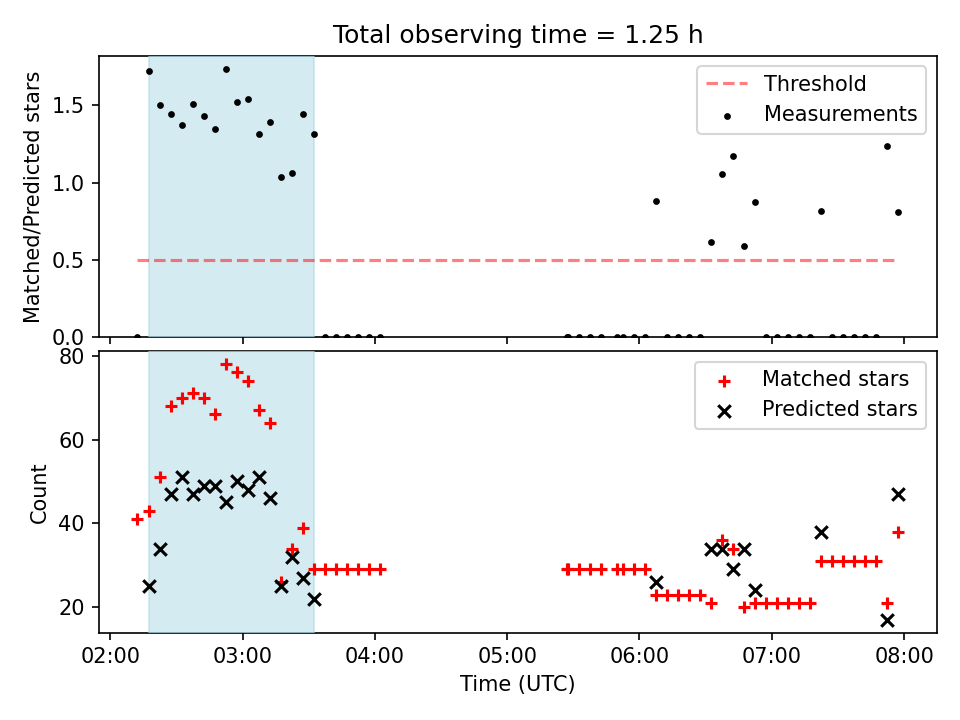 Total observing time = 1.25 h

Matched/Predicted stars

1.5
1.0
0.5
0.0

Threshold
Measurements

Count

80
60
40
20

Matched stars
Predicted stars

02:00
03:00
04:00
05:00
06:00
07:00
08:00

Time (UTC)